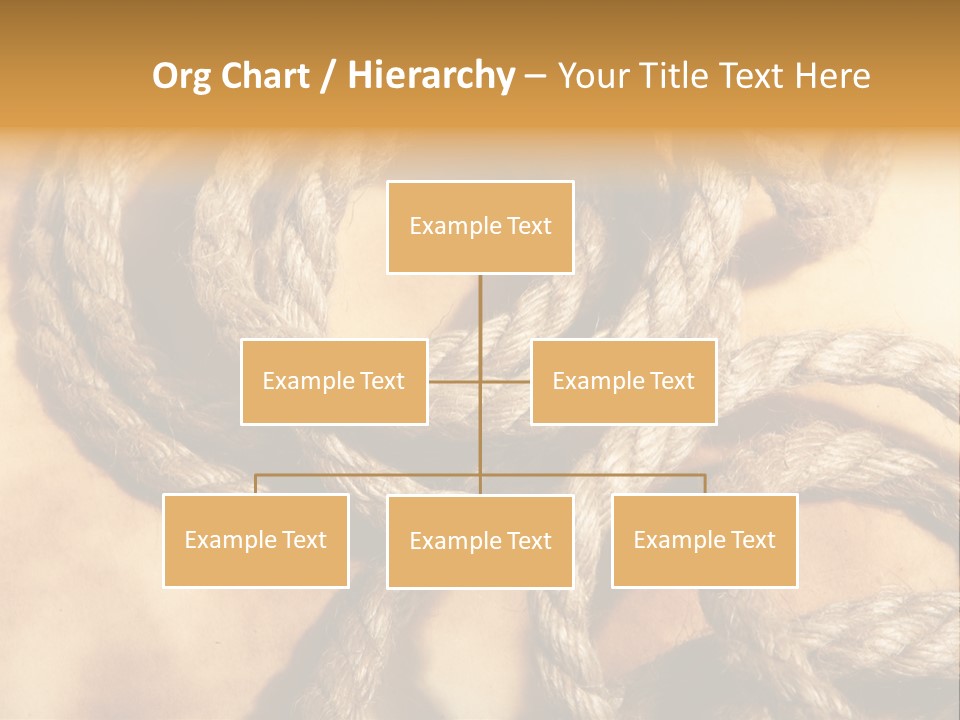 Org Chart / Hierarchy – Your Title Text Here

Example Text

Example Text

Example Text

Example Text

Example Text

Example Text